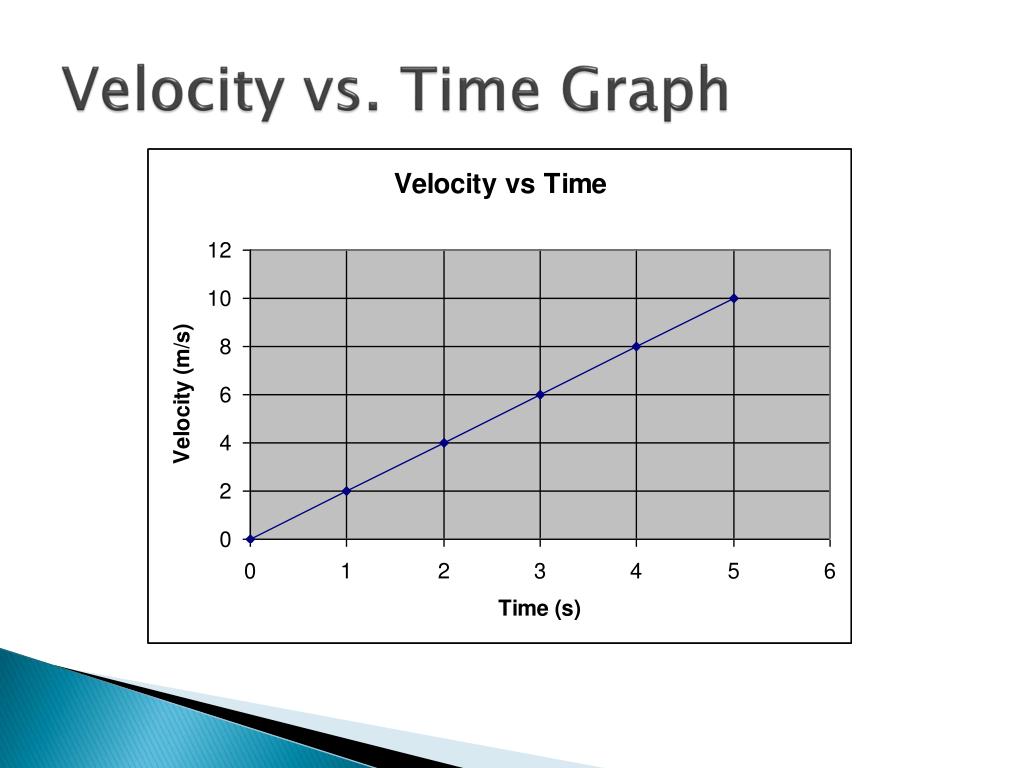 Velocity vs. Time Graph

Velocity vs Time

Velocity (m/s)

12
10
8
6
4
2
0

0 1 2 3 4 5 6

Time (s)